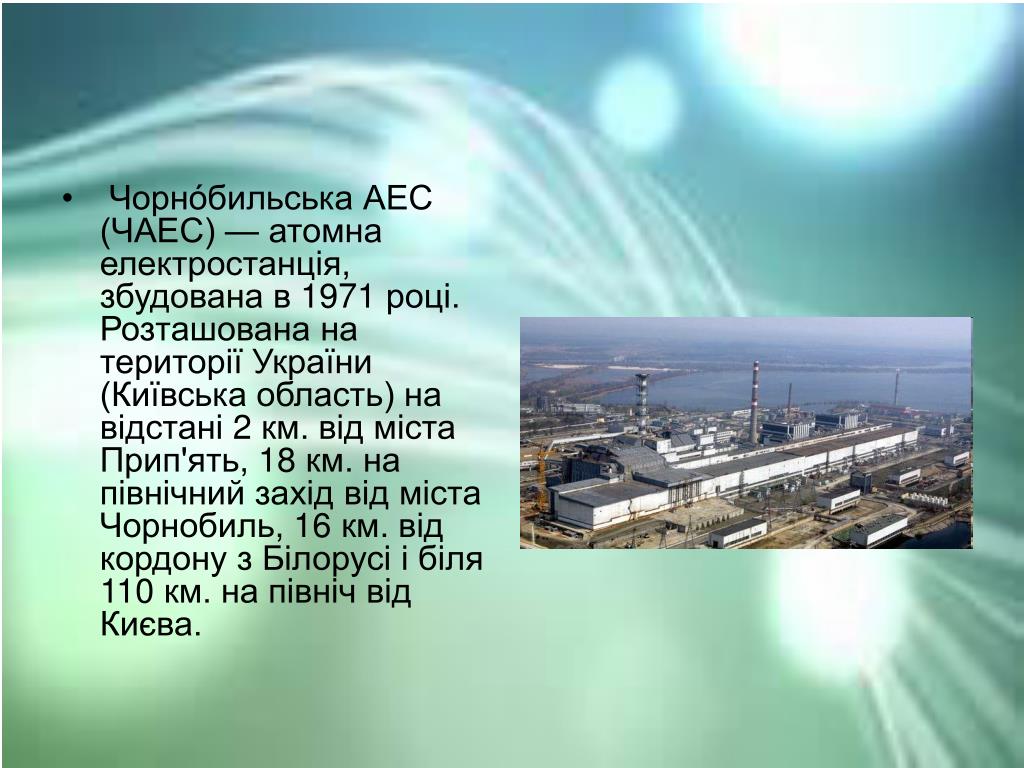 • Чорно́бильська АЕС (ЧАЕС) — атомна електростанція, збудована в 1971 році. Розташована на території України (Київська область) на відстані 2 км. від міста Прип'ять, 18 км. на північний захід від міста Чорнобиль, 16 км. від кордону з Білорусі і біля 110 км. на північ від Києва.